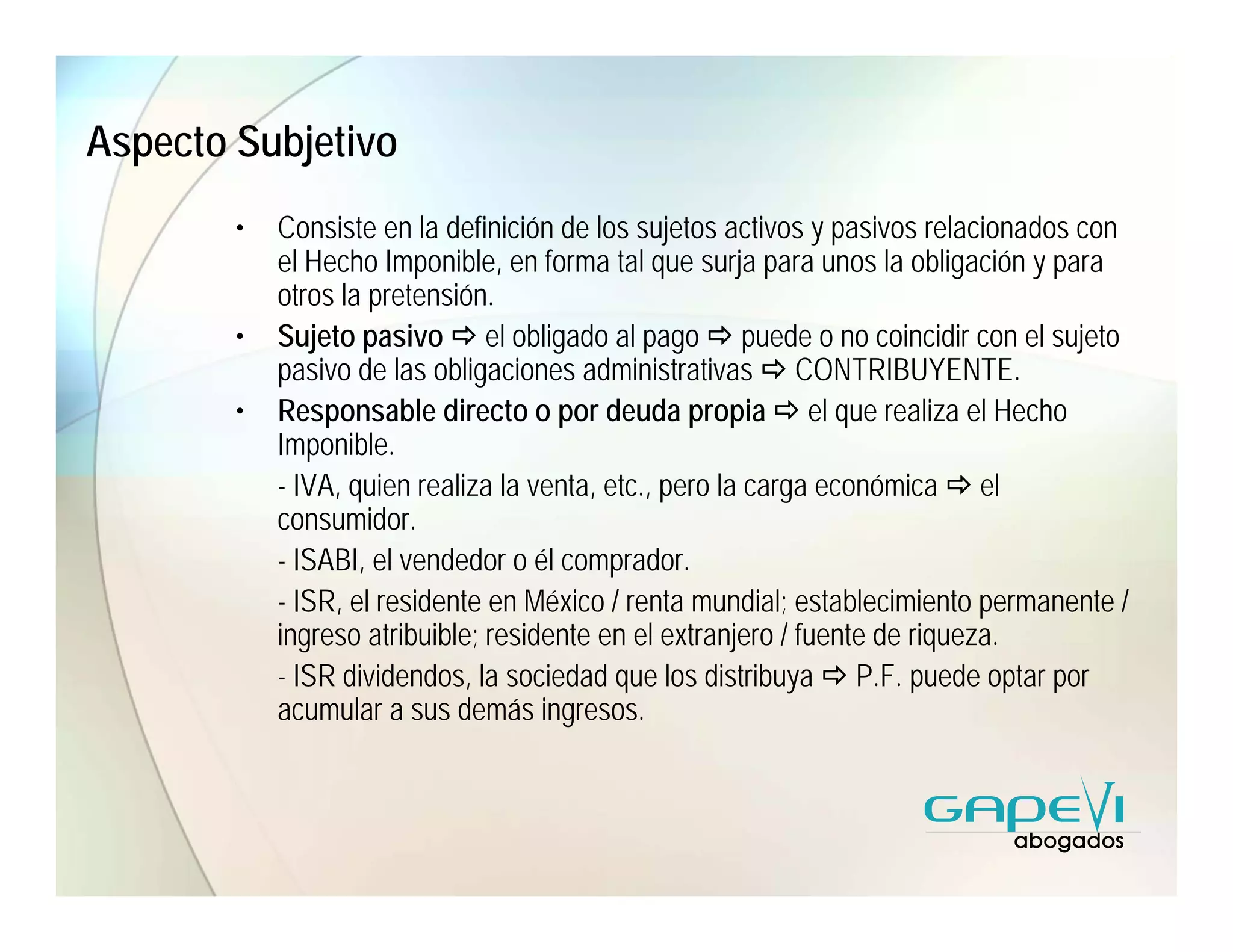 Aspecto Subjetivo

• Consiste en la definición de los sujetos activos y pasivos relacionados con el Hecho Imponible, en forma tal que surja para unos la obligación y para otros la pretensión.

• Sujeto pasivo ⇨ el obligado al pago ⇨ puede o no coincidir con el sujeto pasivo de las obligaciones administrativas ⇨ CONTRIBUYENTE.

• Responsable directo o por deuda propia ⇨ el que realiza el Hecho Imponible.

- IVA, quien realiza la venta, etc., pero la carga económica ⇨ el consumidor.

- ISABI, el vendedor o él comprador.

- ISR, el residente en México / renta mundial; establecimiento permanente / ingreso atribuible; residente en el extranjero / fuente de riqueza.

- ISR dividendos, la sociedad que los distribuya ⇨ P.F. puede optar por acumular a sus demás ingresos.

GAPEVI
abogados